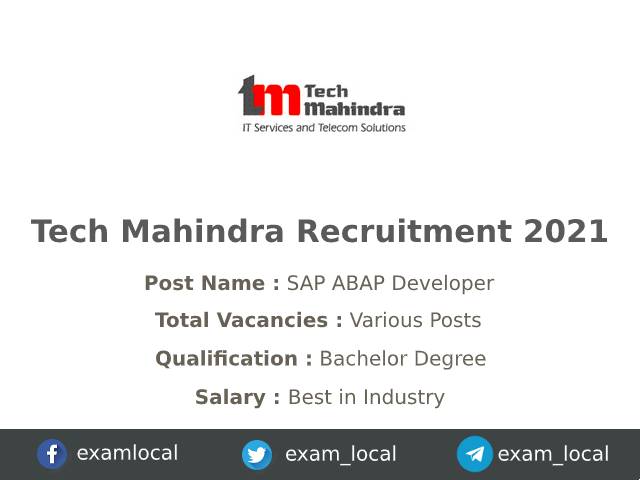 Tech Mahindra
IT Services and Telecom Solutions

Tech Mahindra Recruitment 2021

Post Name : SAP ABAP Developer

Total Vacancies : Various Posts

Qualification : Bachelor Degree

Salary : Best in Industry

examlocal exam_local exam_local